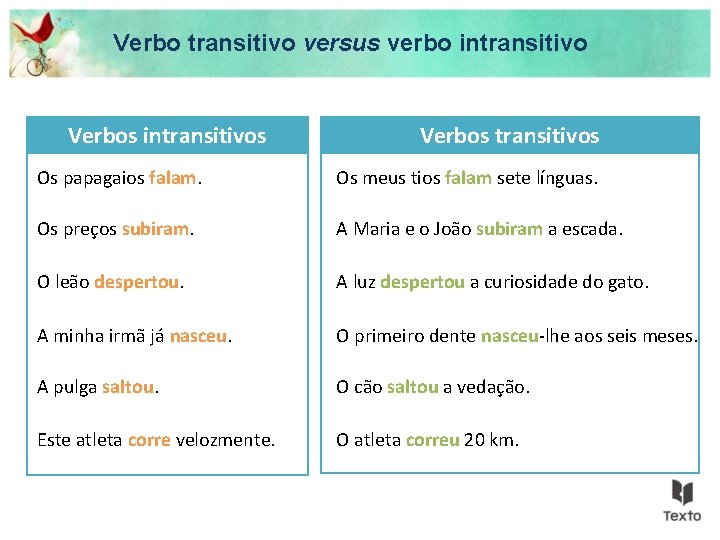 Verbo transitivo versus verbo intransitivo

Verbos intransitivos

Os papagaios falam.

Os preços subiram.

O leão despertou.

A minha irmã já nasceu.

A pulga saltou.

Este atleta corre velozmente.

Verbos transitivos

Os meus tios falam sete línguas.

A Maria e o João subiram a escada.

A luz despertou a curiosidade do gato.

O primeiro dente nasceu-lhe aos seis meses.

O cão saltou a vedação.

O atleta correu 20 km.

Texto